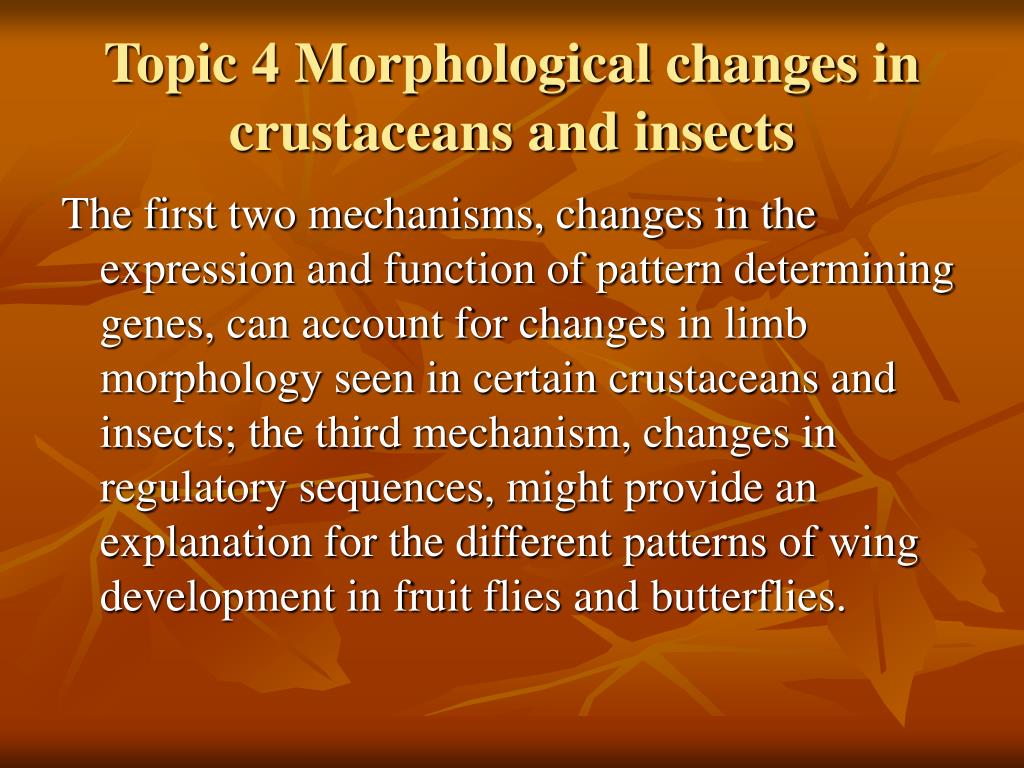 Topic 4 Morphological changes in crustaceans and insects

The first two mechanisms, changes in the expression and function of pattern determining genes, can account for changes in limb morphology seen in certain crustaceans and insects; the third mechanism, changes in regulatory sequences, might provide an explanation for the different patterns of wing development in fruit flies and butterflies.